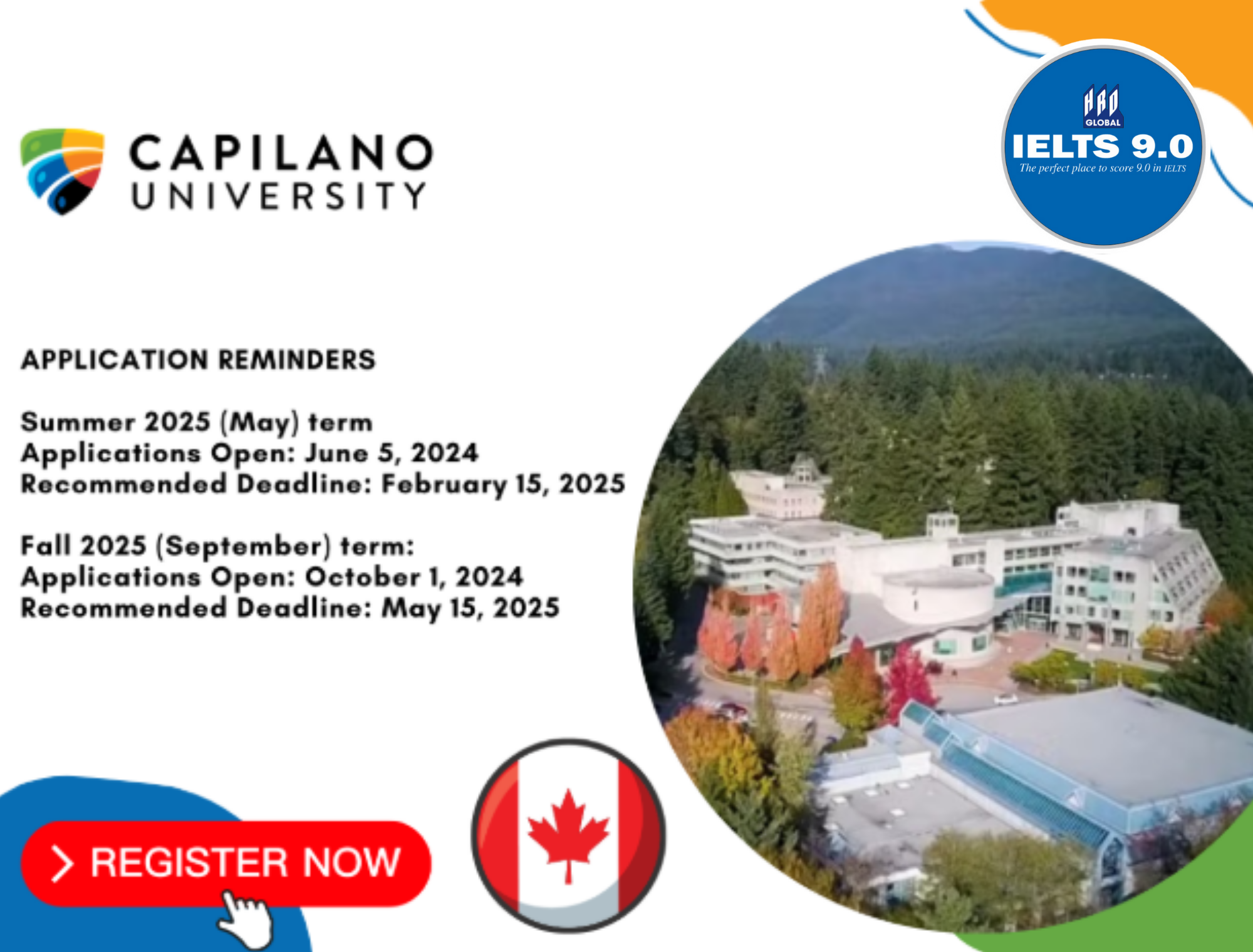 CAPILANO UNIVERSITY

HAD GLOBAL
IELTS 9.0
The perfect place to score 9.0 in IELTS

APPLICATION REMINDERS

Summer 2025 (May) term
Applications Open: June 5, 2024
Recommended Deadline: February 15, 2025

Fall 2025 (September) term:
Applications Open: October 1, 2024
Recommended Deadline: May 15, 2025

REGISTER NOW